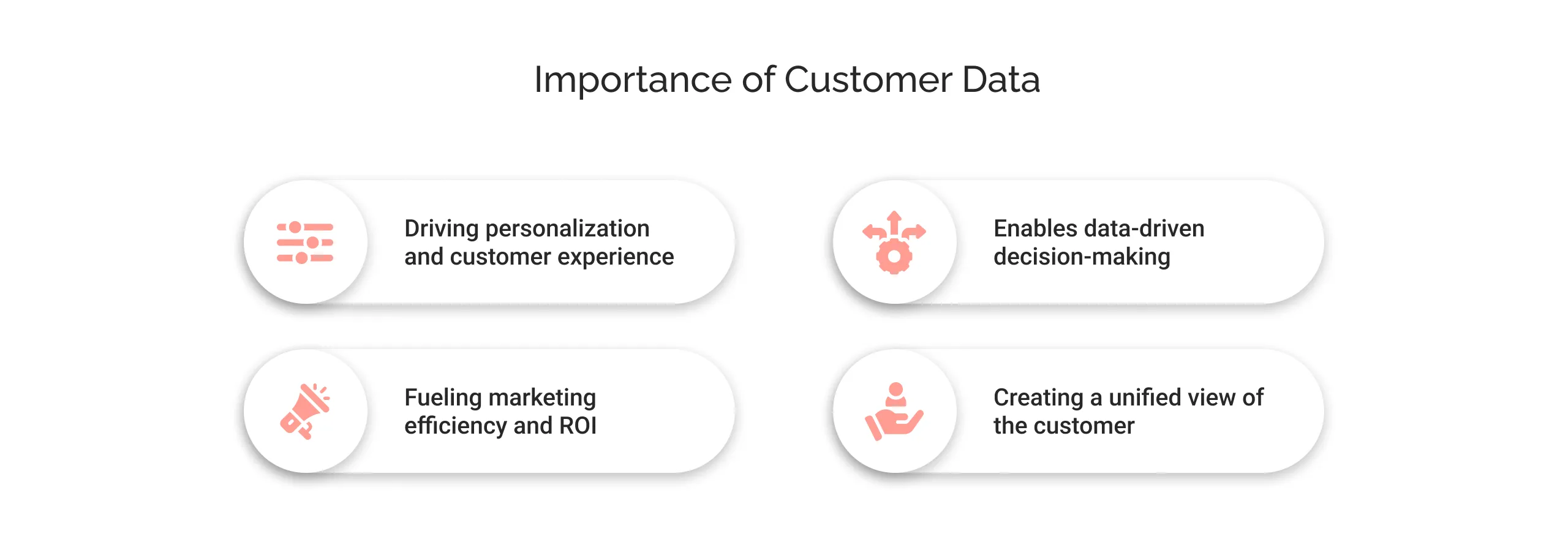 Importance of Customer Data

Driving personalization and customer experience

Enables data-driven decision-making

Fueling marketing efficiency and ROI

Creating a unified view of the customer